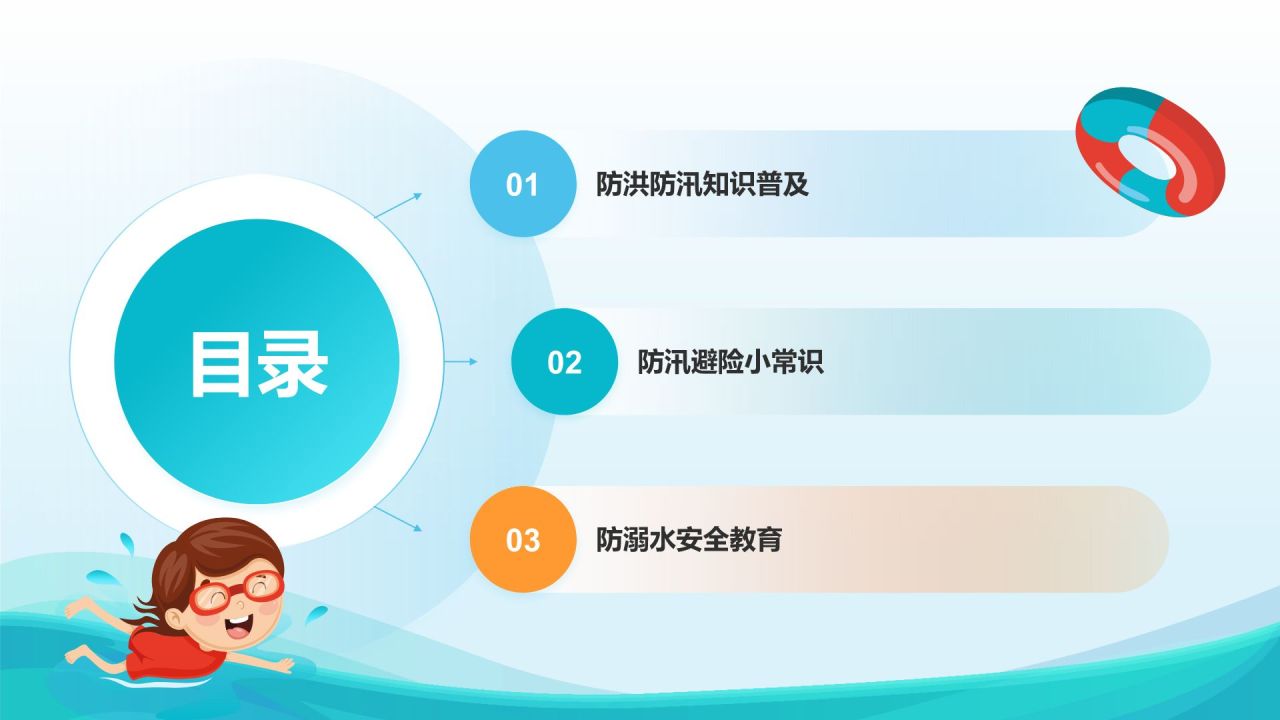 目录

01 防洪防汛知识普及

02 防汛避险小常识

03 防溺水安全教育